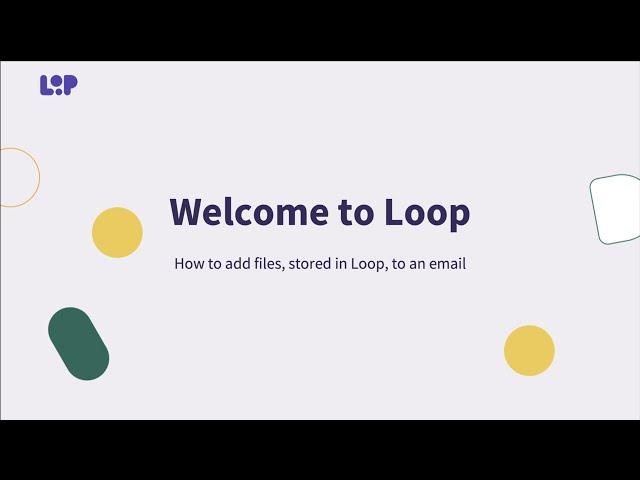 LOOP

Welcome to Loop

How to add files, stored in Loop, to an email